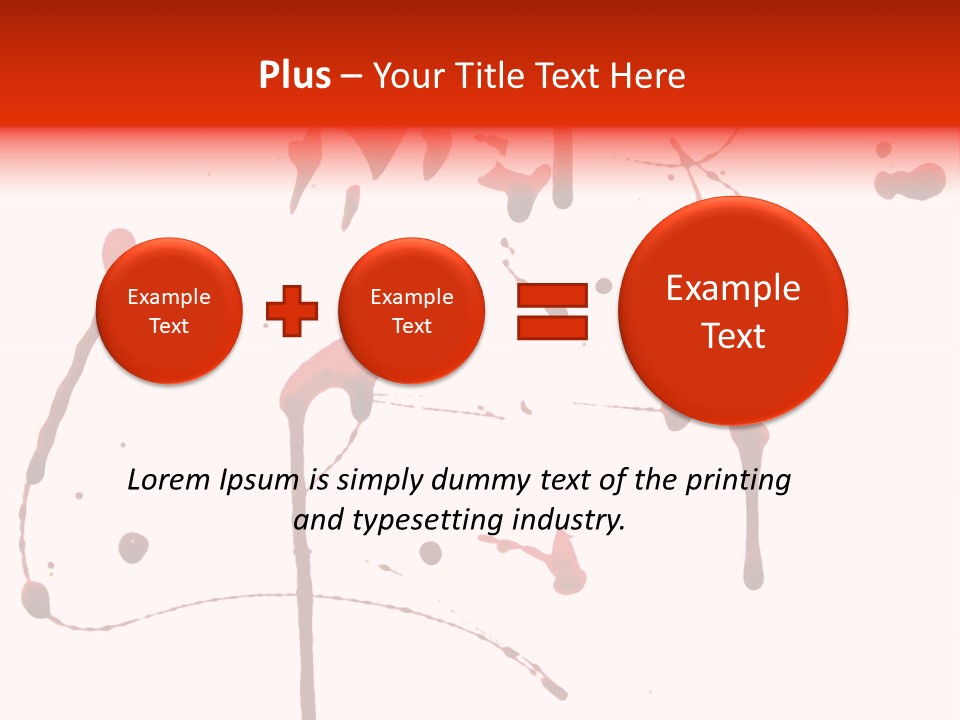 Plus – Your Title Text Here

Example Text

Example Text

Example Text

Lorem Ipsum is simply dummy text of the printing and typesetting industry.